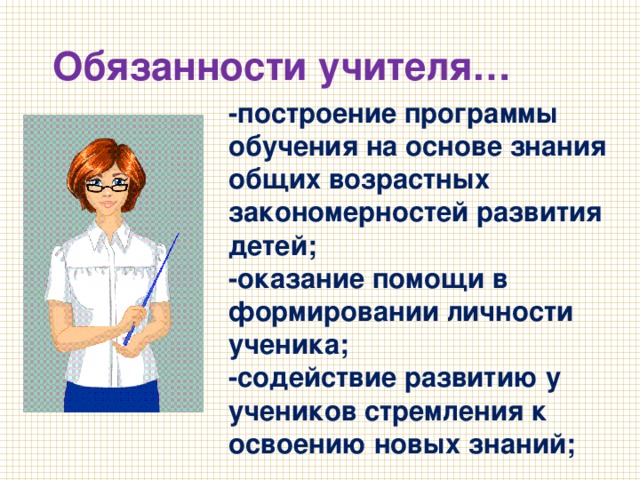 Обязанности учителя…

-построение программы обучения на основе знания общих возрастных закономерностей развития детей;
-оказание помощи в формировании личности ученика;
-содействие развитию у учеников стремления к освоению новых знаний;